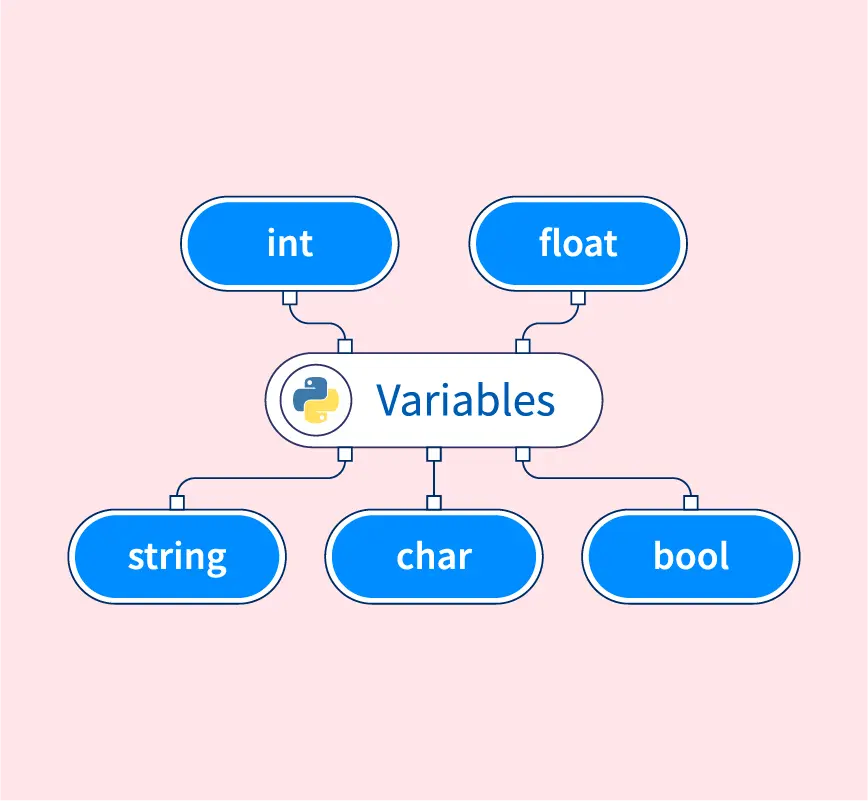 int
float
Variables
string
char
bool